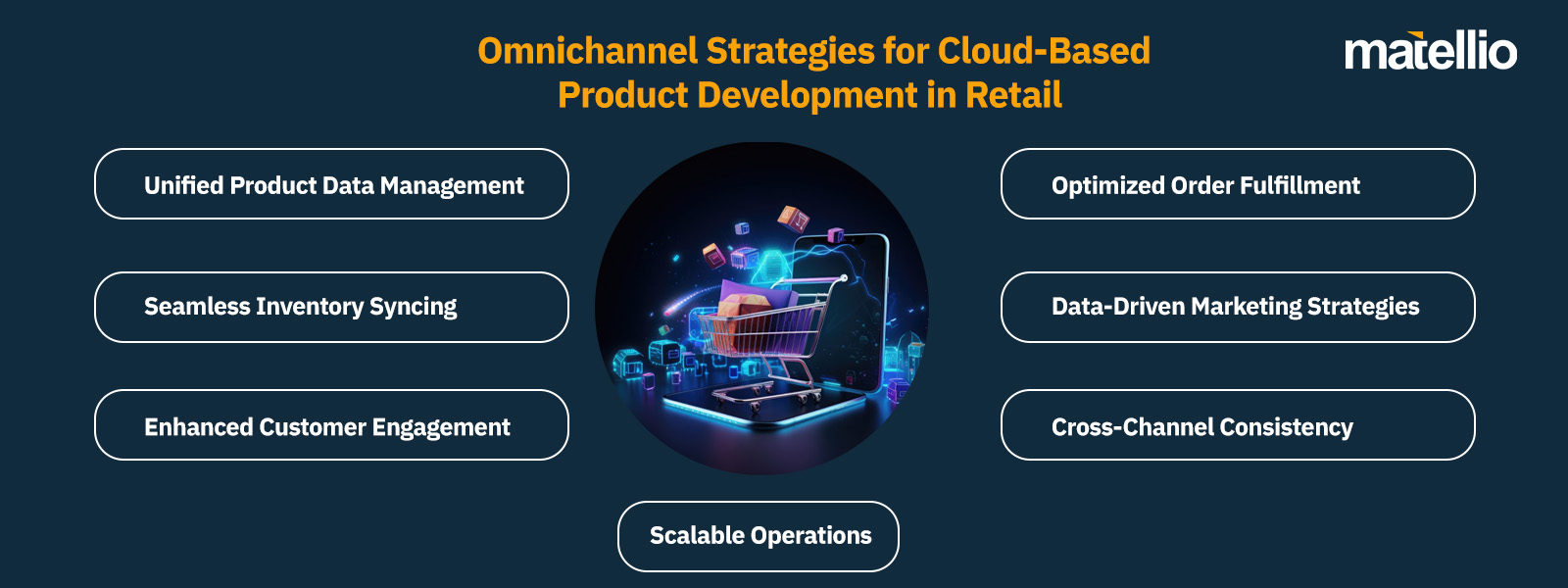 Omnichannel Strategies for Cloud-Based Product Development in Retail

matellio

Unified Product Data Management

Seamless Inventory Syncing

Enhanced Customer Engagement

Optimized Order Fulfillment

Data-Driven Marketing Strategies

Cross-Channel Consistency

Scalable Operations